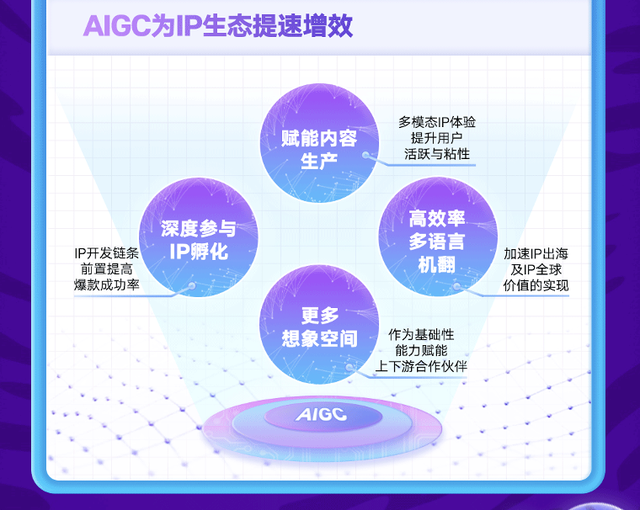 AIGC为IP生态提速增效

赋能内容生产

多模态IP体验
提升用户
活跃与粘性

深度参与IP孵化

IP开发链条
前置提高
爆款成功率

高效率多语言机翻

加速IP出海
及IP全球
价值的实现

更多想象空间

作为基础性
能力赋能
上下游合作伙伴

AIGC